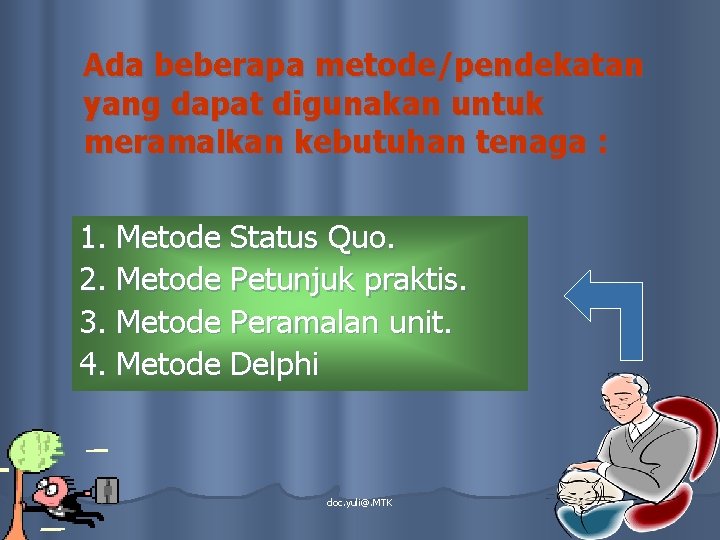 Ada beberapa metode/pendekatan yang dapat digunakan untuk meramalkan kebutuhan tenaga :

1. Metode Status Quo.
2. Metode Petunjuk praktis.
3. Metode Peramalan unit.
4. Metode Delphi

doc.yuli@.MTK